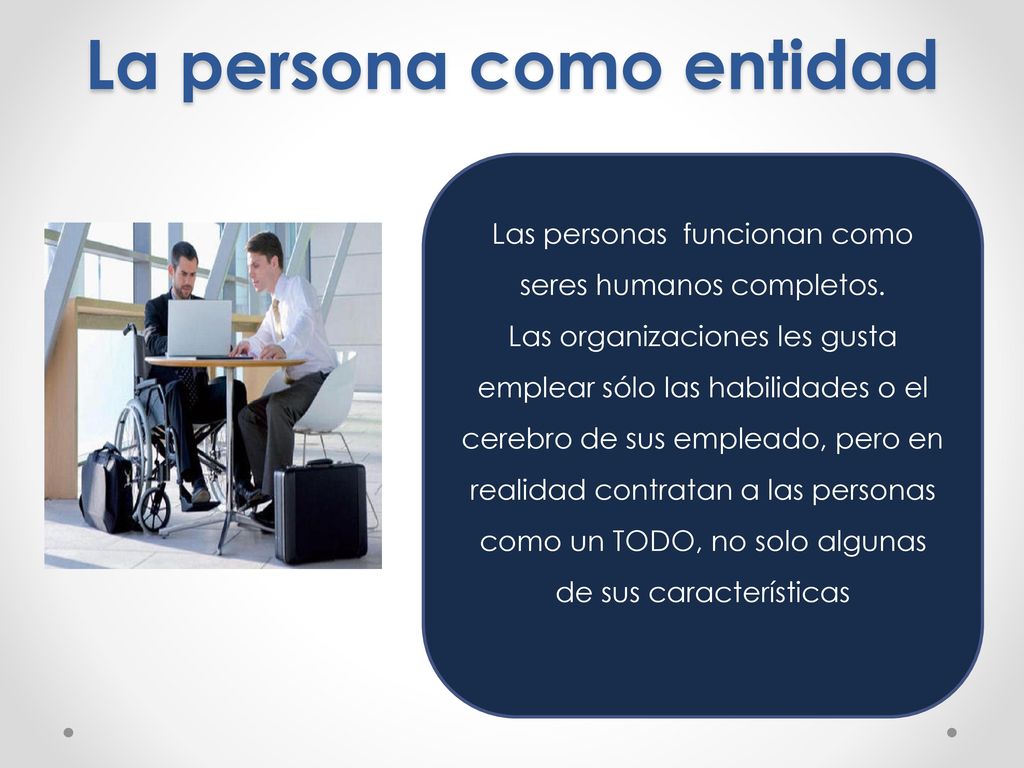 La persona como entidad

Las personas funcionan como seres humanos completos.
Las organizaciones les gusta emplear sólo las habilidades o el cerebro de sus empleado, pero en realidad contratan a las personas como un TODO, no solo algunas de sus características